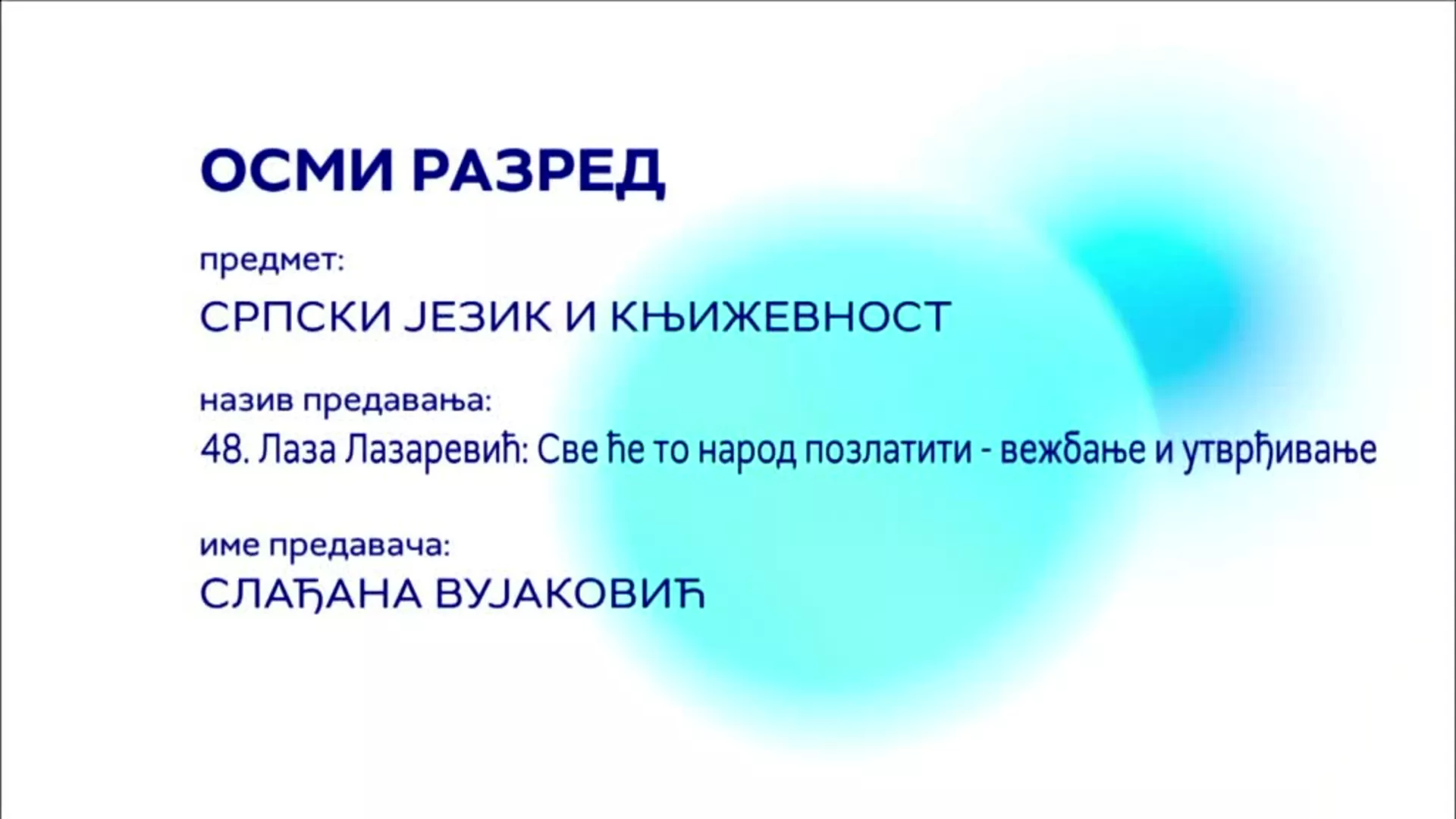 ОСМИ РАЗРЕД

предмет:

СРПСКИ ЈЕЗИК И КЊИЖЕВНОСТ

назив предавања:

48. Лаза Лазаревић: Све ће то народ позлатити - вежбање и утврђивање

име предавача:

СЛАЂАНА ВУЈАКОВИЋ